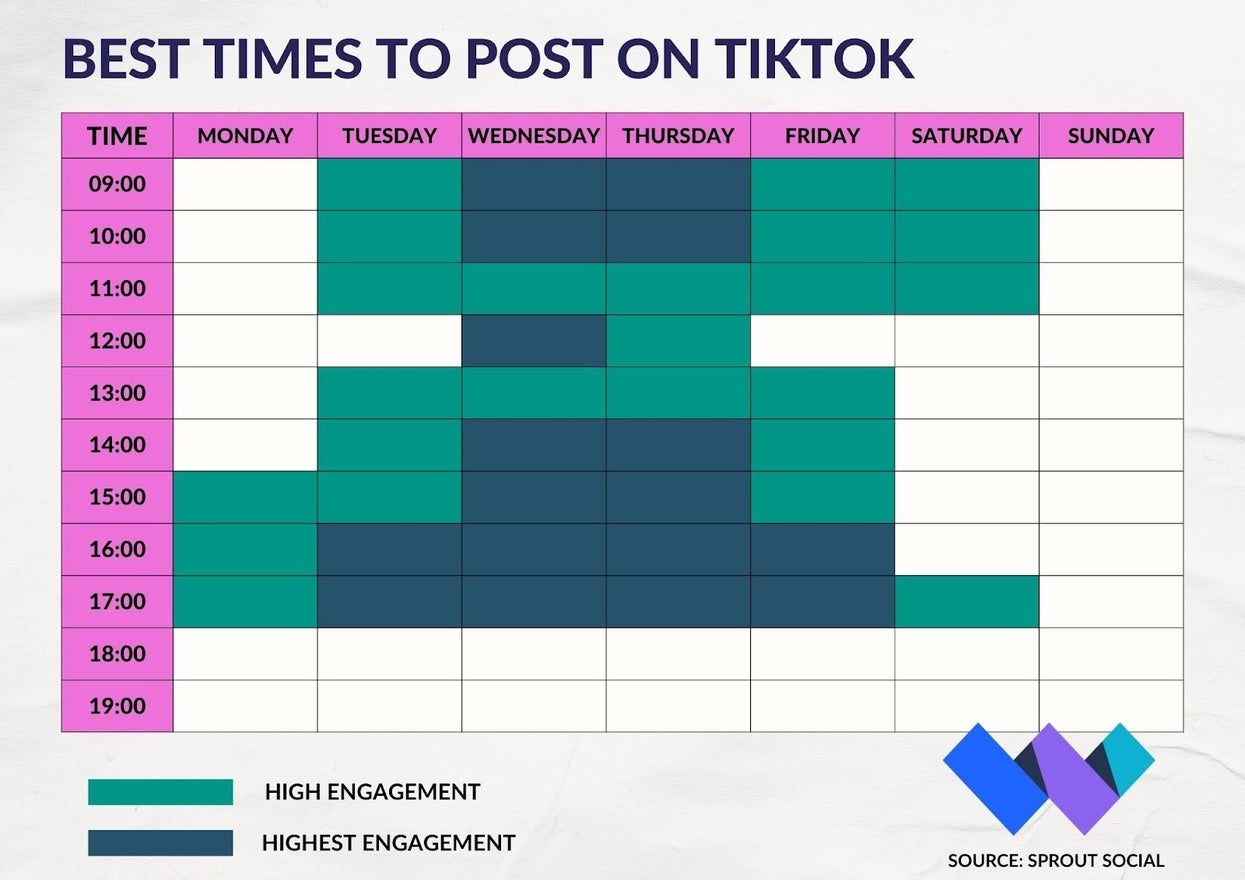 BEST TIMES TO POST ON TIKTOK

| TIME | MONDAY | TUESDAY | WEDNESDAY | THURSDAY | FRIDAY | SATURDAY | SUNDAY |
|---|---|---|---|---|---|---|---|
| 09:00 | | | | | | | |
| 10:00 | | | | | | | |
| 11:00 | | | | | | | |
| 12:00 | | | | | | | |
| 13:00 | | | | | | | |
| 14:00 | | | | | | | |
| 15:00 | | | | | | | |
| 16:00 | | | | | | | |
| 17:00 | | | | | | | |
| 18:00 | | | | | | | |
| 19:00 | | | | | | | |

HIGH ENGAGEMENT

HIGHEST ENGAGEMENT

SOURCE: SPROUT SOCIAL